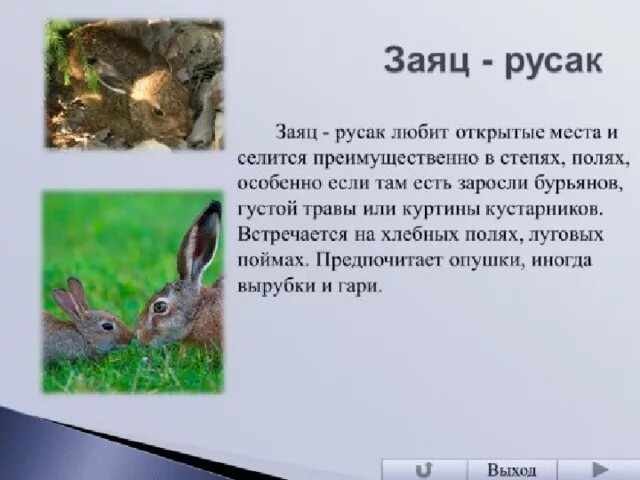 Заяц - русак

Заяц - русак любит открытые места и селится преимущественно в степях, полях, особенно если там есть заросли бурьянов, густой травы или куртины кустарников. Встречается на хлебных полях, луговых поймах. Предпочитает опушки, иногда вырубки и гари.

Выход